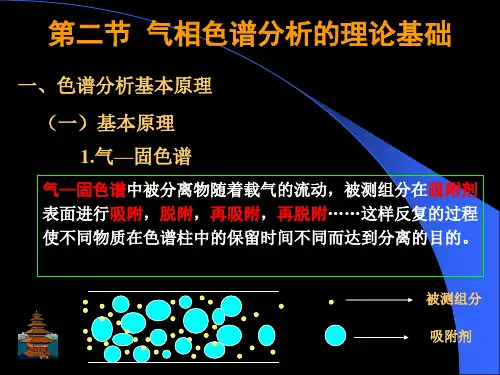 第二节 气相色谱分析的理论基础

一、色谱分析基本原理

（一）基本原理

1.气—固色谱

气—固色谱中被分离物随着载气的流动，被测组分在吸附剂表面进行吸附，脱附，再吸附，再脱附……这样反复的过程使不同物质在色谱柱中的保留时间不同而达到分离的目的。

被测组分

吸附剂